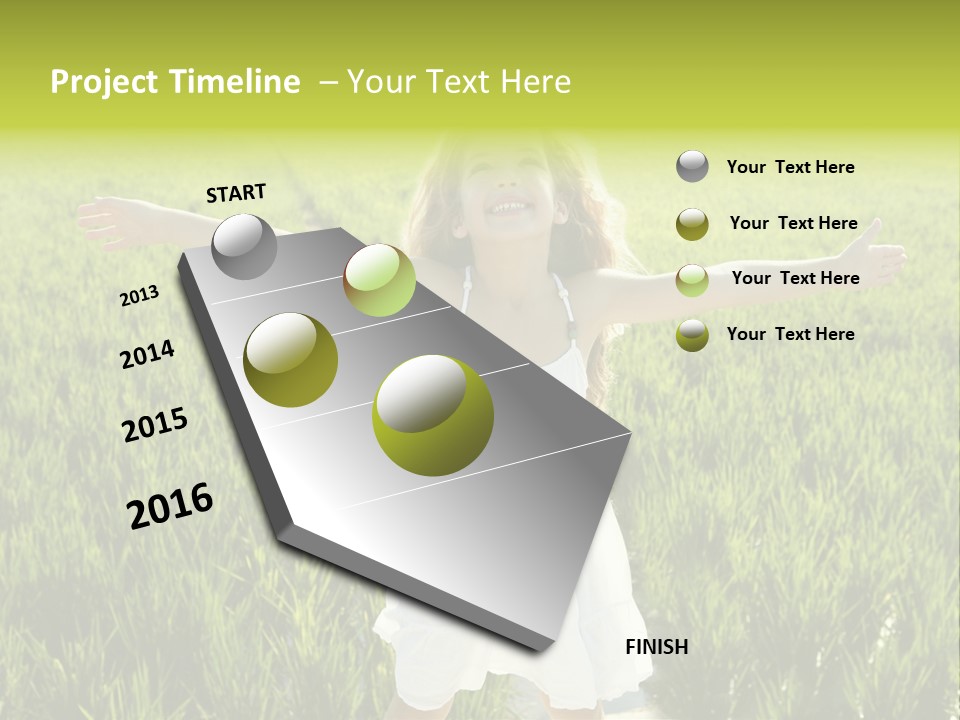 Project Timeline – Your Text Here

START

2013

2014

2015

2016

FINISH

Your Text Here

Your Text Here

Your Text Here

Your Text Here